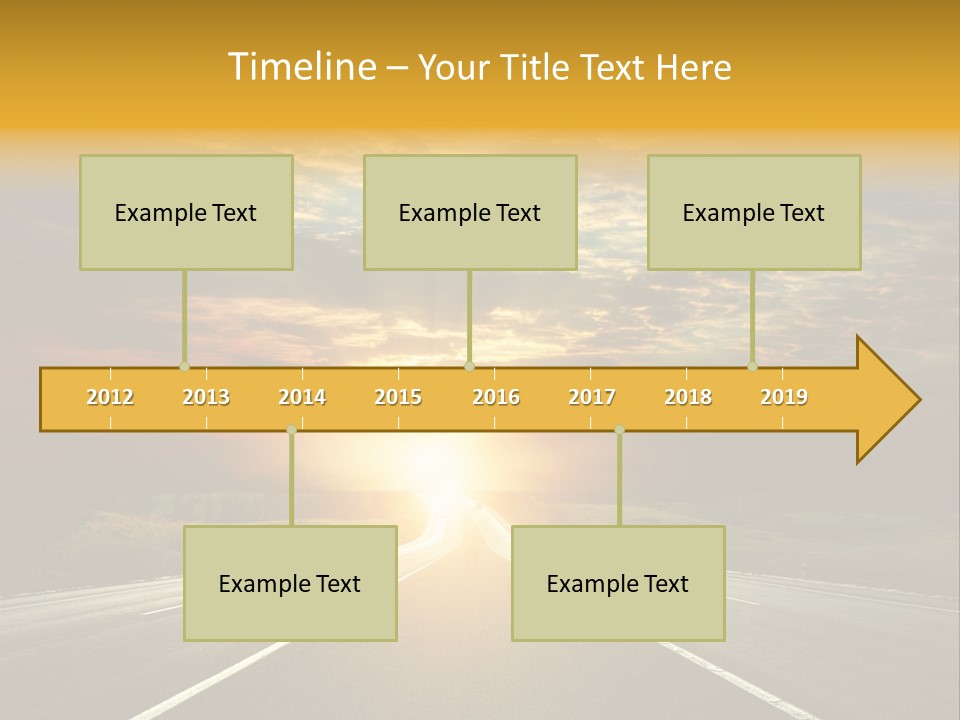 Timeline – Your Title Text Here

Example Text

Example Text

Example Text

2012 2013 2014 2015 2016 2017 2018 2019

Example Text

Example Text